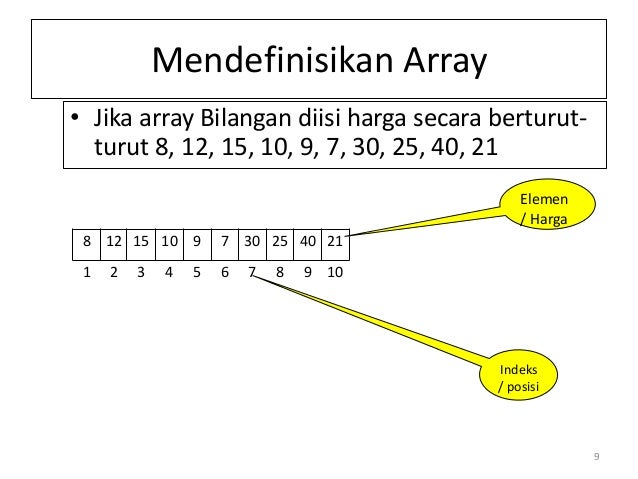 Mendefinisikan Array

• Jika array Bilangan diisi harga secara berturut-turut 8, 12, 15, 10, 9, 7, 30, 25, 40, 21

Elemen / Harga

| 8 | 12 | 15 | 10 | 9 | 7 | 30 | 25 | 40 | 21 |
|---|---|---|---|---|---|---|---|---|---|
| 1 | 2 | 3 | 4 | 5 | 6 | 7 | 8 | 9 | 10 |

Indeks / posisi

9